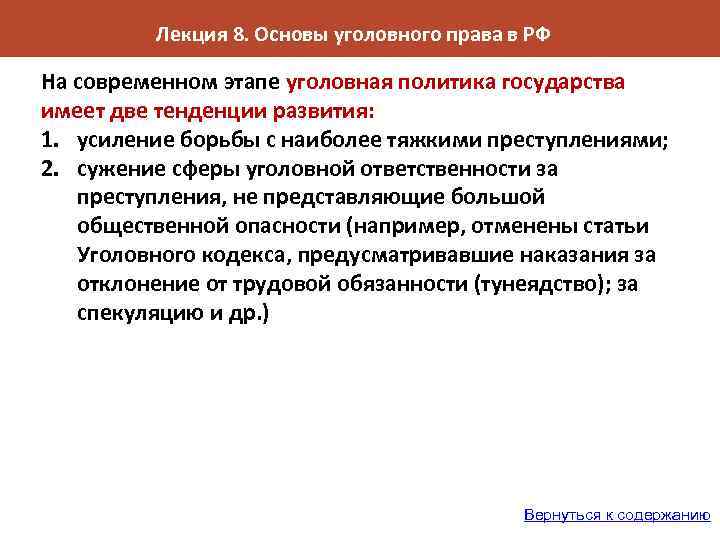 Лекция 8. Основы уголовного права в РФ

На современном этапе уголовная политика государства имеет две тенденции развития:
1. усиление борьбы с наиболее тяжкими преступлениями;
2. сужение сферы уголовной ответственности за преступления, не представляющие большой общественной опасности (например, отменены статьи Уголовного кодекса, предусматривавшие наказания за отклонение от трудовой обязанности (тунеядство); за спекуляцию и др.)

Вернуться к содержанию